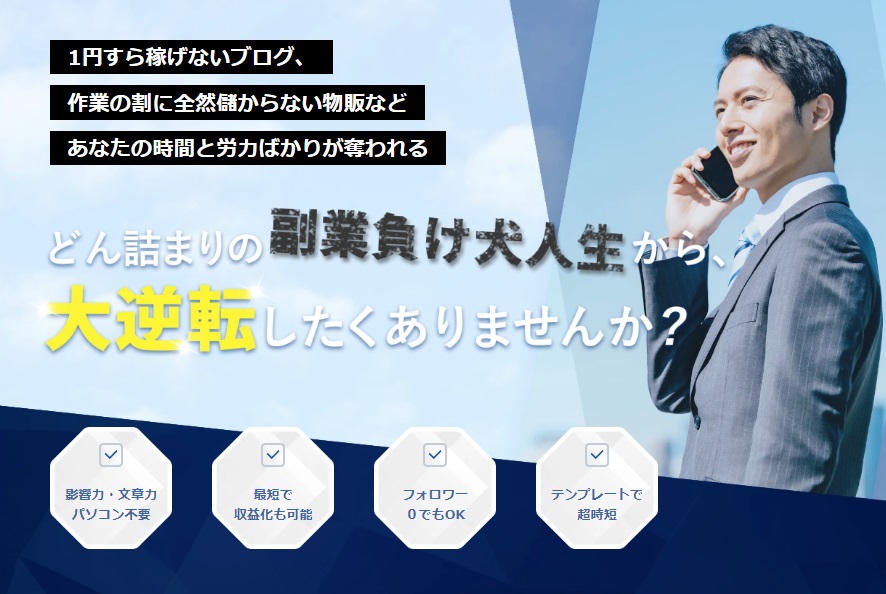 1円すら稼げないブログ、

作業の割に全然儲からない物販など

あなたの時間と労力ばかりが奪われる

どん詰まりの副業負け犬人生から、

大逆転したくありませんか？

影響力・文章力
パソコン不要

最短で
収益化も可能

フォロワー
0でもOK

テンプレートで
超時短